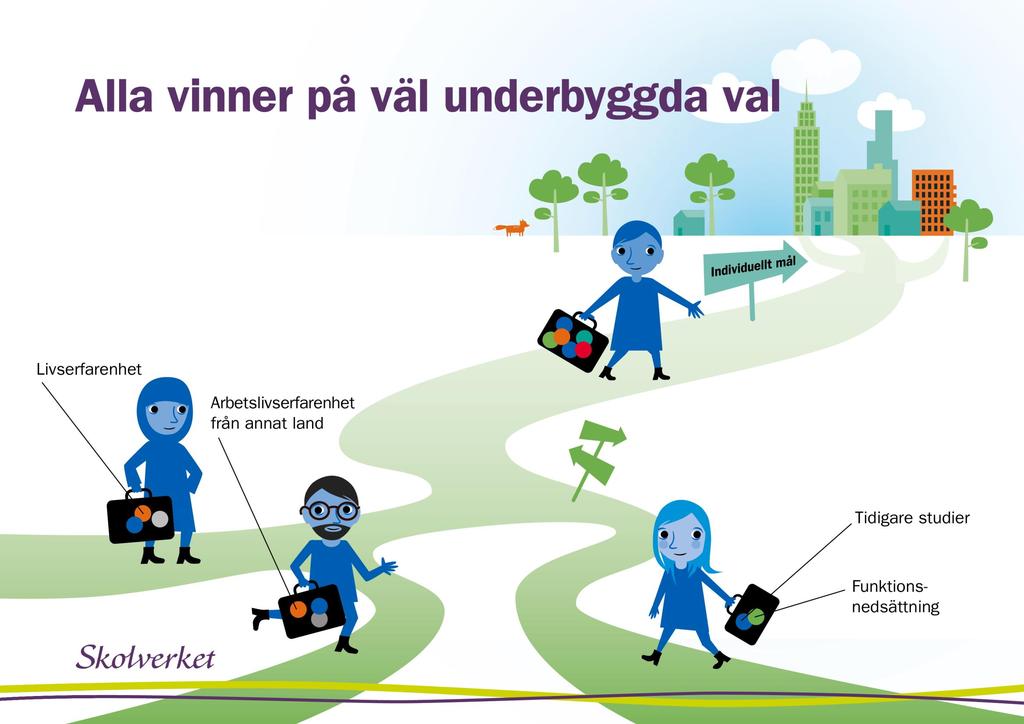 Alla vinner på väl underbyggda val

Individuellt mål

Livserfarenhet

Arbetslivserfarenhet från annat land

Tidigare studier

Funktionsnedsättning

Skolverket